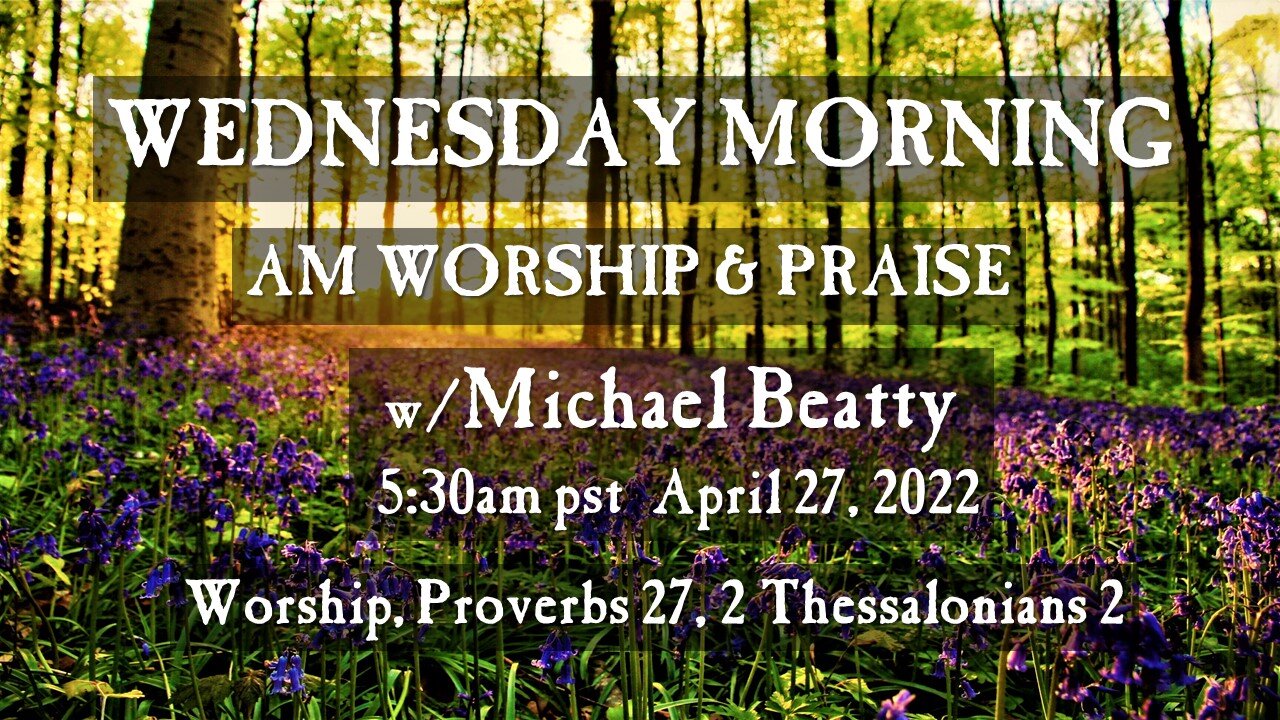 WEDNESDAY MORNING

AM WORSHIP & PRAISE

w/Michael Beatty

5:30am pst April 27, 2022

Worship, Proverbs 27, 2 Thessalonians 2